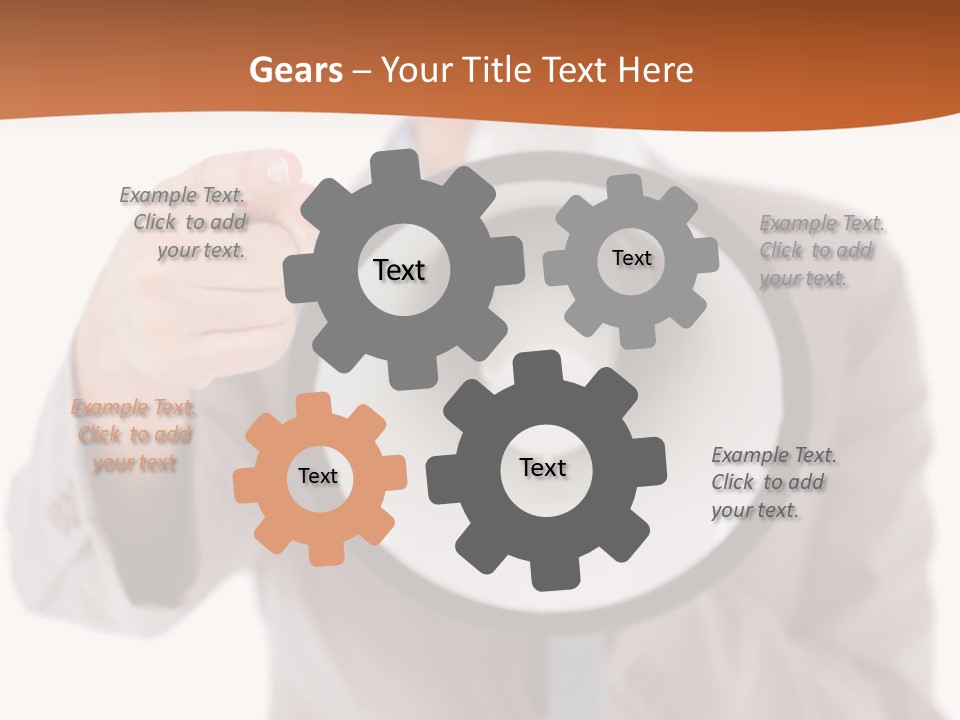 Gears – Your Title Text Here

Example Text. Click to add your text.

Text

Text

Example Text. Click to add your text.

Example Text. Click to add your text

Text

Text

Example Text. Click to add your text.